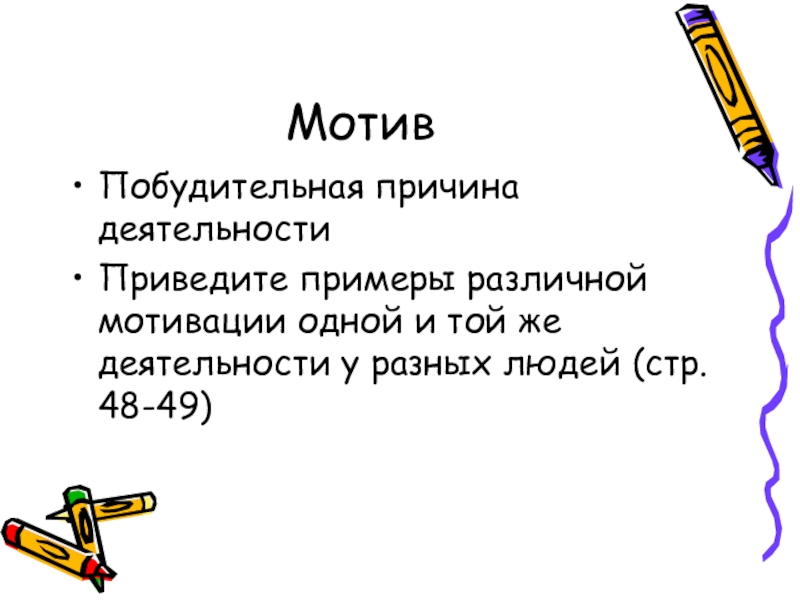 Мотив

• Побудительная причина деятельности
• Приведите примеры различной мотивации одной и той же деятельности у разных людей (стр. 48-49)